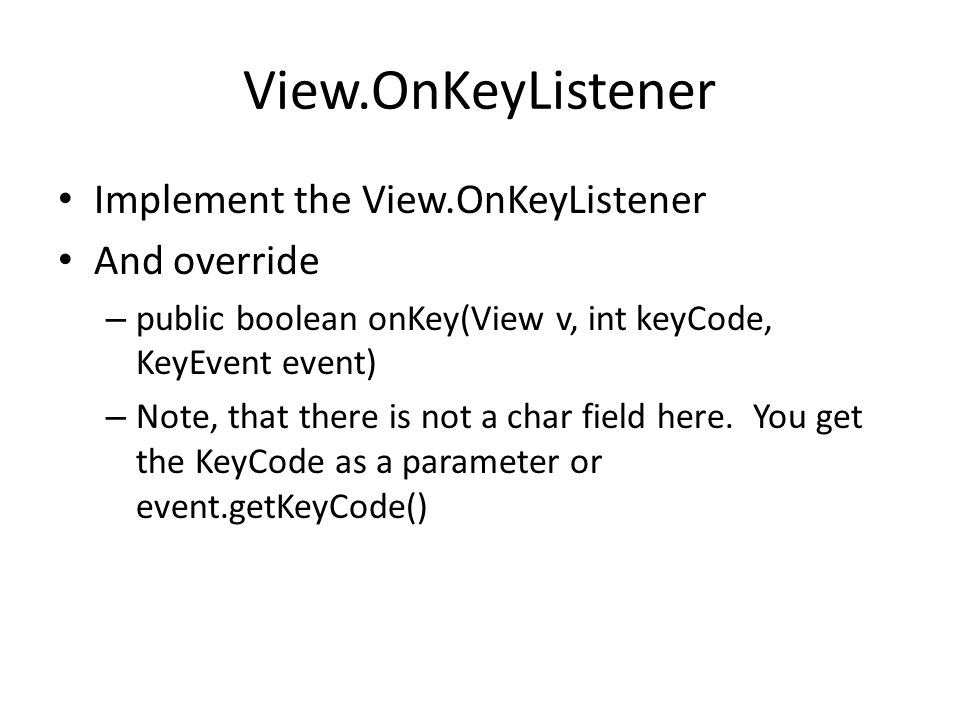 View.OnKeyListener

• Implement the View.OnKeyListener
• And override
  – public boolean onKey(View v, int keyCode, KeyEvent event)
  – Note, that there is not a char field here. You get the KeyCode as a parameter or event.getKeyCode()